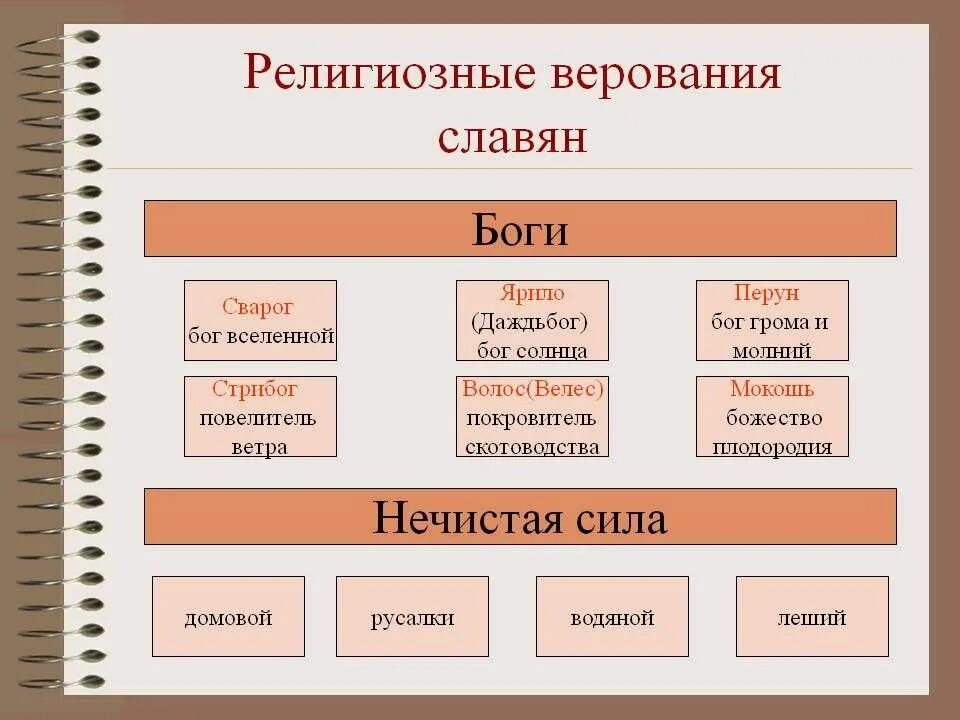 Религиозные верования славян

Боги

Сварог
бог вселенной

Ярило
(Даждьбог)
бог солнца

Перун
бог грома и молний

Стрибог
повелитель ветра

Волос(Велес)
покровитель скотоводства

Мокошь
божество плодородия

Нечистая сила

домовой

русалки

водяной

леший